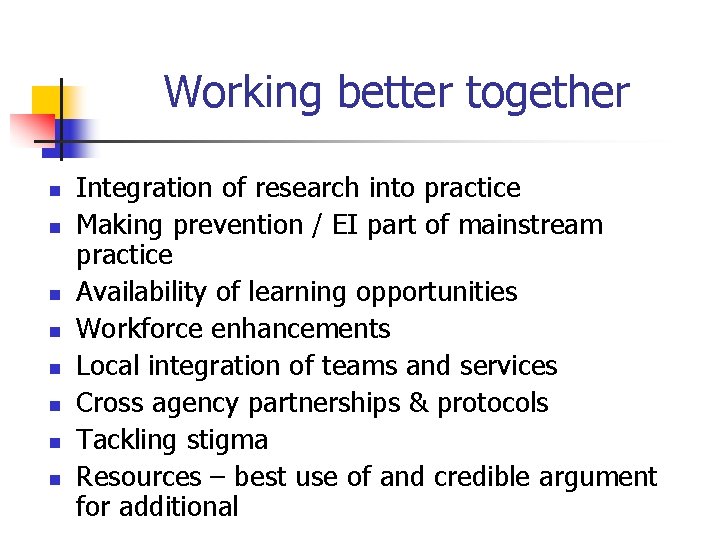 Working better together

- Integration of research into practice
- Making prevention / EI part of mainstream practice
- Availability of learning opportunities
- Workforce enhancements
- Local integration of teams and services
- Cross agency partnerships & protocols
- Tackling stigma
- Resources – best use of and credible argument for additional